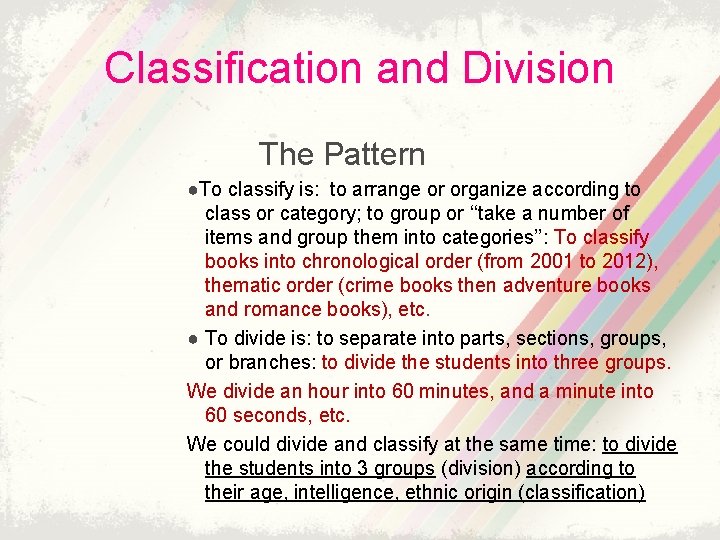 Classification and Division

The Pattern

●To classify is: to arrange or organize according to class or category; to group or “take a number of items and group them into categories”: To classify books into chronological order (from 2001 to 2012), thematic order (crime books then adventure books and romance books), etc.

● To divide is: to separate into parts, sections, groups, or branches: to divide the students into three groups.

We divide an hour into 60 minutes, and a minute into 60 seconds, etc.

We could divide and classify at the same time: to divide the students into 3 groups (division) according to their age, intelligence, ethnic origin (classification)